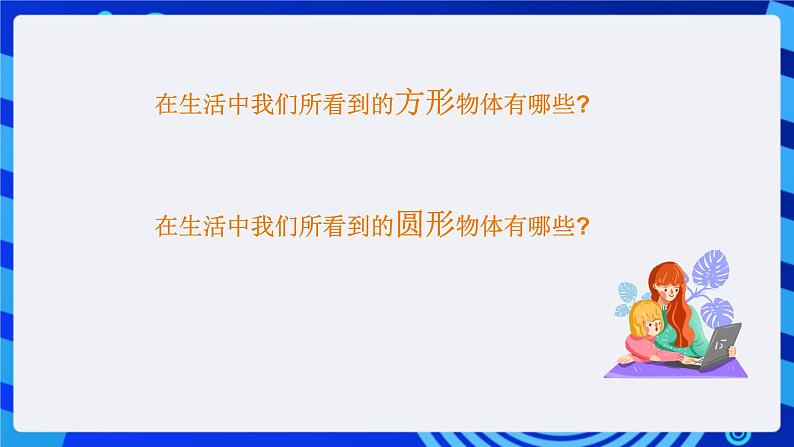 在生活中我们所看到的方形物体有哪些?

在生活中我们所看到的圆形物体有哪些?